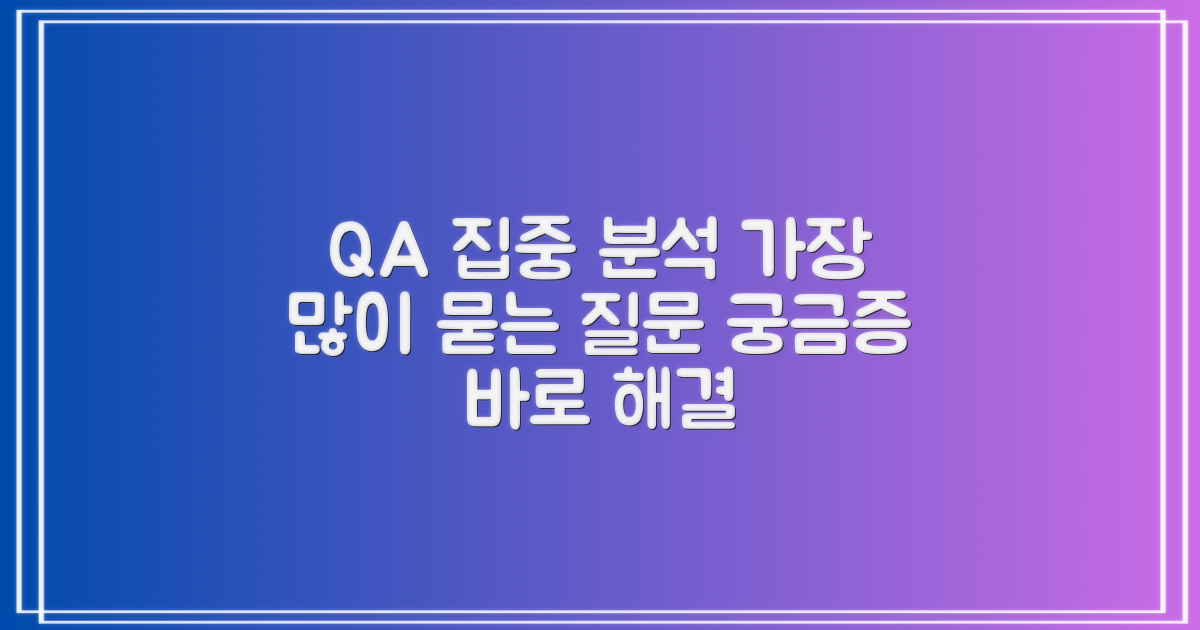 QA 집중 분석 가장 많이 묻는 질문 궁금증 바로 해결